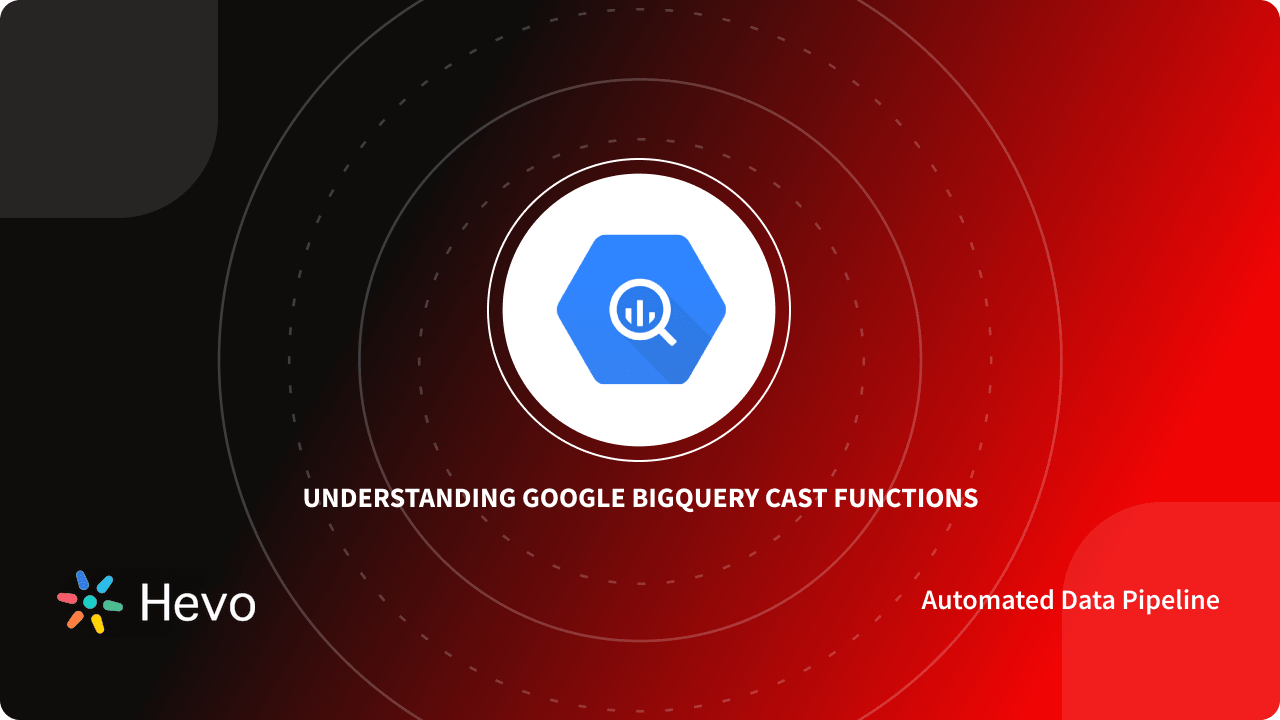 UNDERSTANDING GOOGLE BIGQUERY CAST FUNCTIONS

Hevo

Automated Data Pipeline